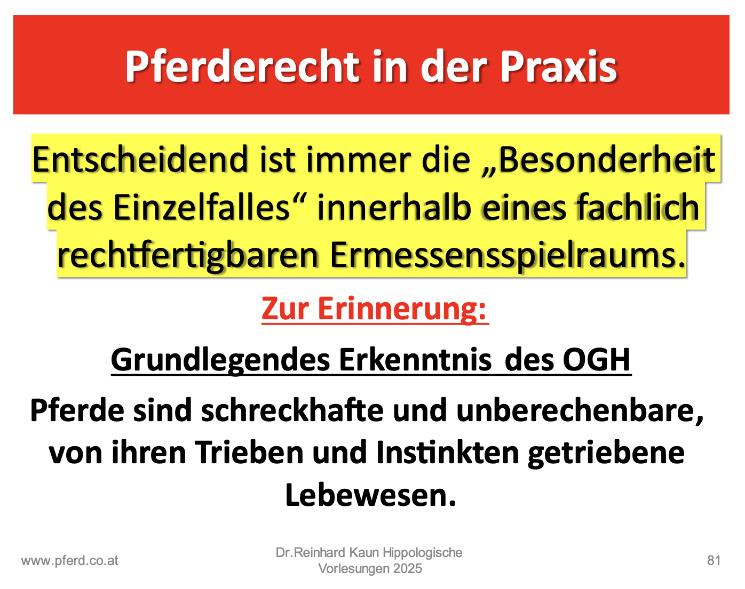 Pferderecht in der Praxis

Entscheidend ist immer die „Besonderheit des Einzelfalles“ innerhalb eines fachlich rechtfertigbaren Ermessensspielraums.

Zur Erinnerung:

Grundlegendes Erkenntnis des OGH

Pferde sind schreckhafte und unberechenbare, von ihren Trieben und Instinkten getriebene Lebewesen.

www.pferd.co.at

Dr.Reinhard Kaun Hippologische Vorlesungen 2025

81